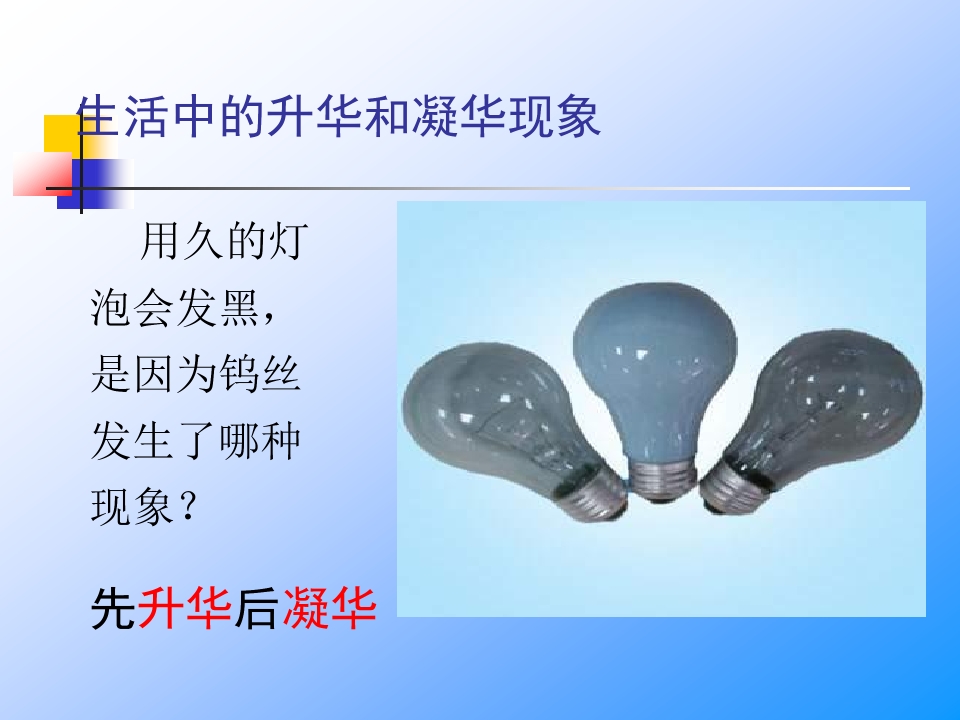 生活中的升华和凝华现象

用久的灯泡会发黑，是因为钨丝发生了哪种现象？

先升华后凝华